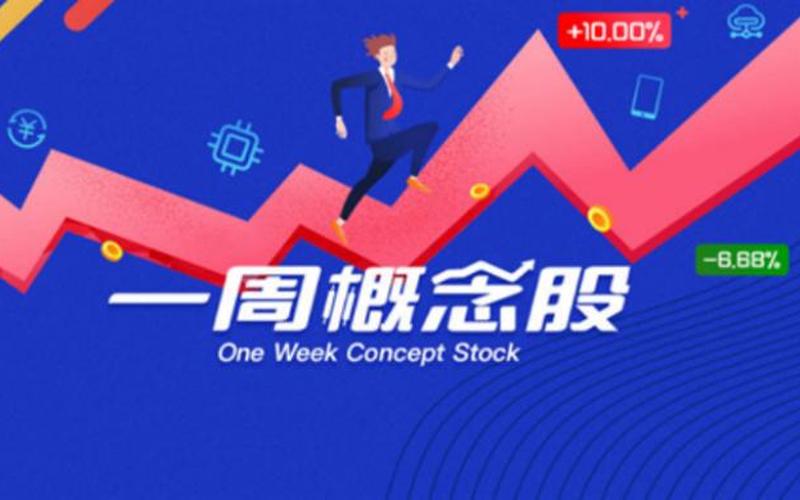 +10.00%

-6.68%

一周概念股

One Week Concept Stock